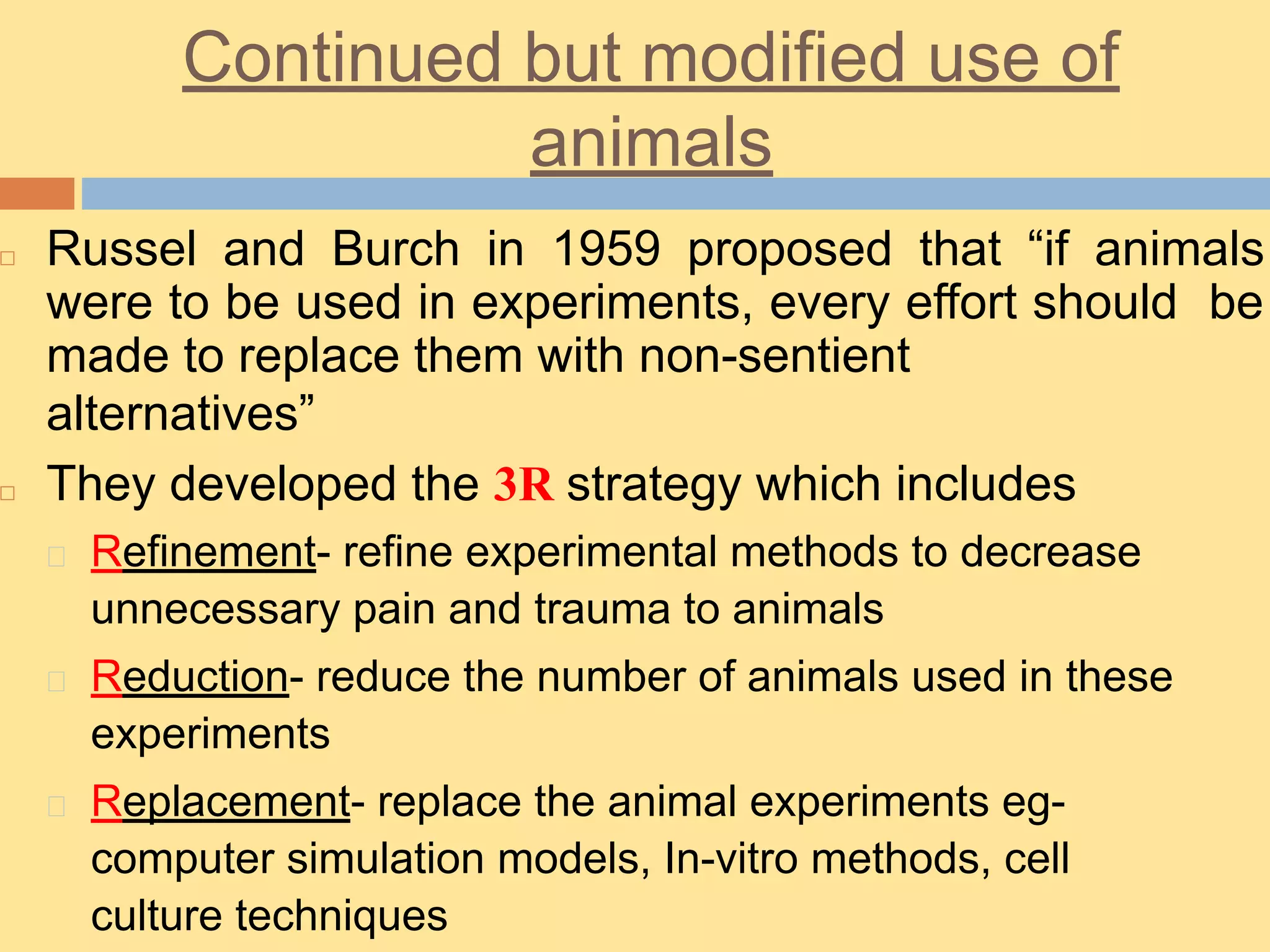 Continued but modified use of animals

Russel and Burch in 1959 proposed that “if animals were to be used in experiments, every effort should be made to replace them with non-sentient alternatives”

They developed the 3R strategy which includes

Refinement- refine experimental methods to decrease unnecessary pain and trauma to animals

Reduction- reduce the number of animals used in these experiments

Replacement- replace the animal experiments eg- computer simulation models, In-vitro methods, cell culture techniques